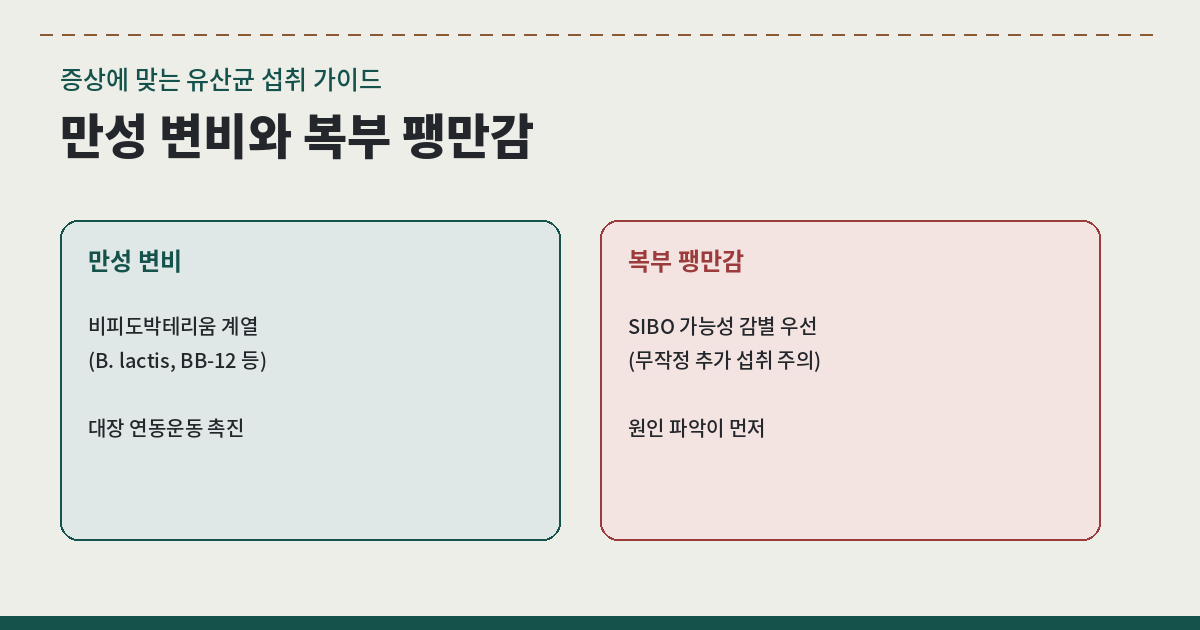 증상에 맞는 유산균 섭취 가이드

만성 변비와 복부 팽만감

만성 변비

비피도박테리움 계열
(B. lactis, BB-12 등)

대장 연동운동 촉진

복부 팽만감

SIBO 가능성 감별 우선
(무작정 추가 섭취 주의)

원인 파악이 먼저